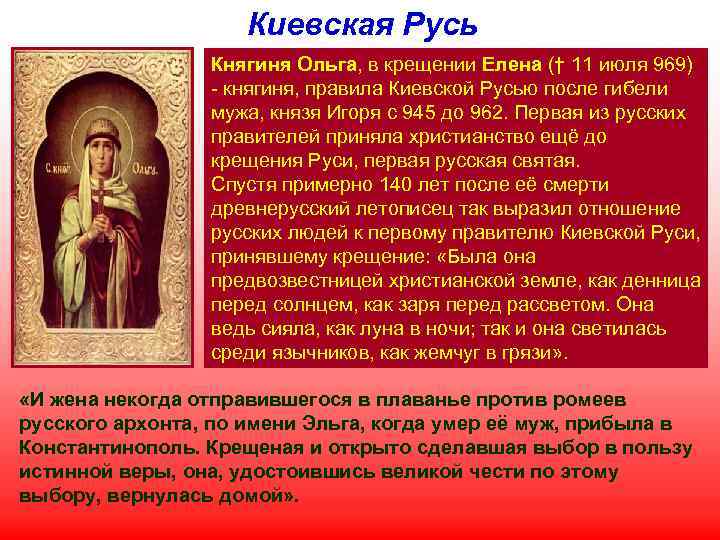 Киевская Русь

С. княг. Ольга.

Княгиня Ольга, в крещении Елена († 11 июля 969) - княгиня, правила Киевской Русью после гибели мужа, князя Игоря с 945 до 962. Первая из русских правителей приняла христианство ещё до крещения Руси, первая русская святая.
Спустя примерно 140 лет после её смерти древнерусский летописец так выразил отношение русских людей к первому правителю Киевской Руси, принявшему крещение: «Была она предвозвестницей христианской земле, как денница перед солнцем, как заря перед рассветом. Она ведь сияла, как луна в ночи; так и она светилась среди язычников, как жемчуг в грязи».

«И жена некогда отправившегося в плаванье против ромеев русского архонта, по имени Эльга, когда умер её муж, прибыла в Константинополь. Крещеная и открыто сделавшая выбор в пользу истинной веры, она, удостоившись великой чести по этому выбору, вернулась домой».